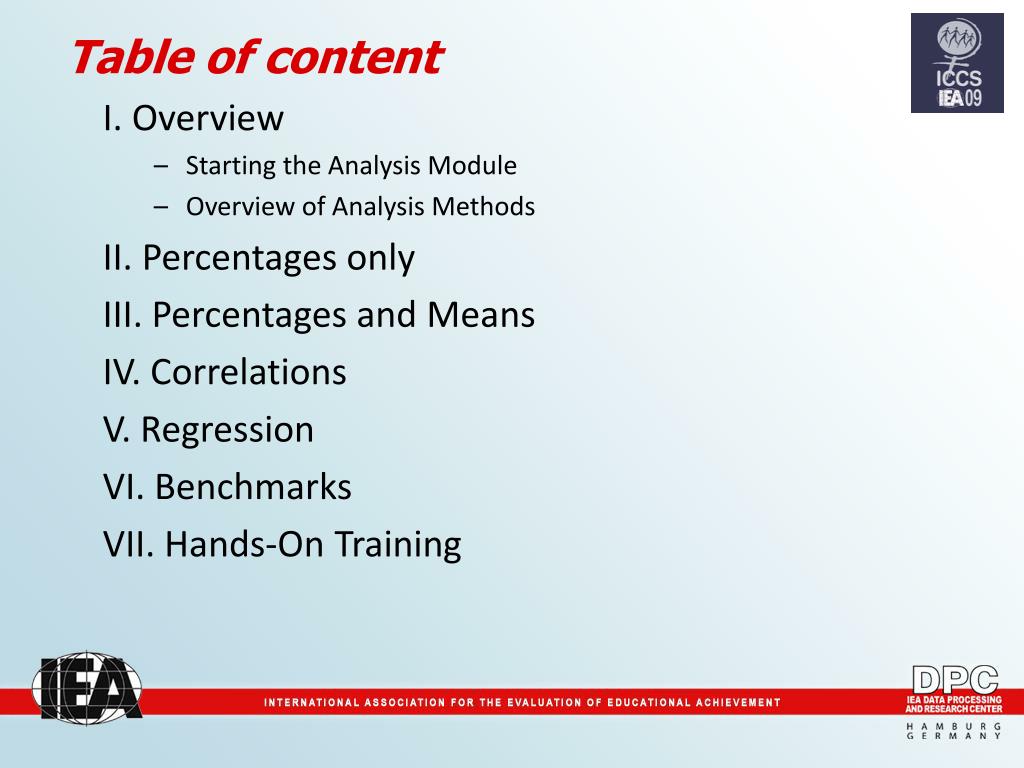 Table of content

ICCS
IEA 09

I. Overview
– Starting the Analysis Module
– Overview of Analysis Methods

II. Percentages only

III. Percentages and Means

IV. Correlations

V. Regression

VI. Benchmarks

VII. Hands-On Training

IEA

INTERNATIONAL ASSOCIATION FOR THE EVALUATION OF EDUCATIONAL ACHIEVEMENT

DPC
IEA DATA PROCESSING AND RESEARCH CENTER
HAMBURG
GERMANY